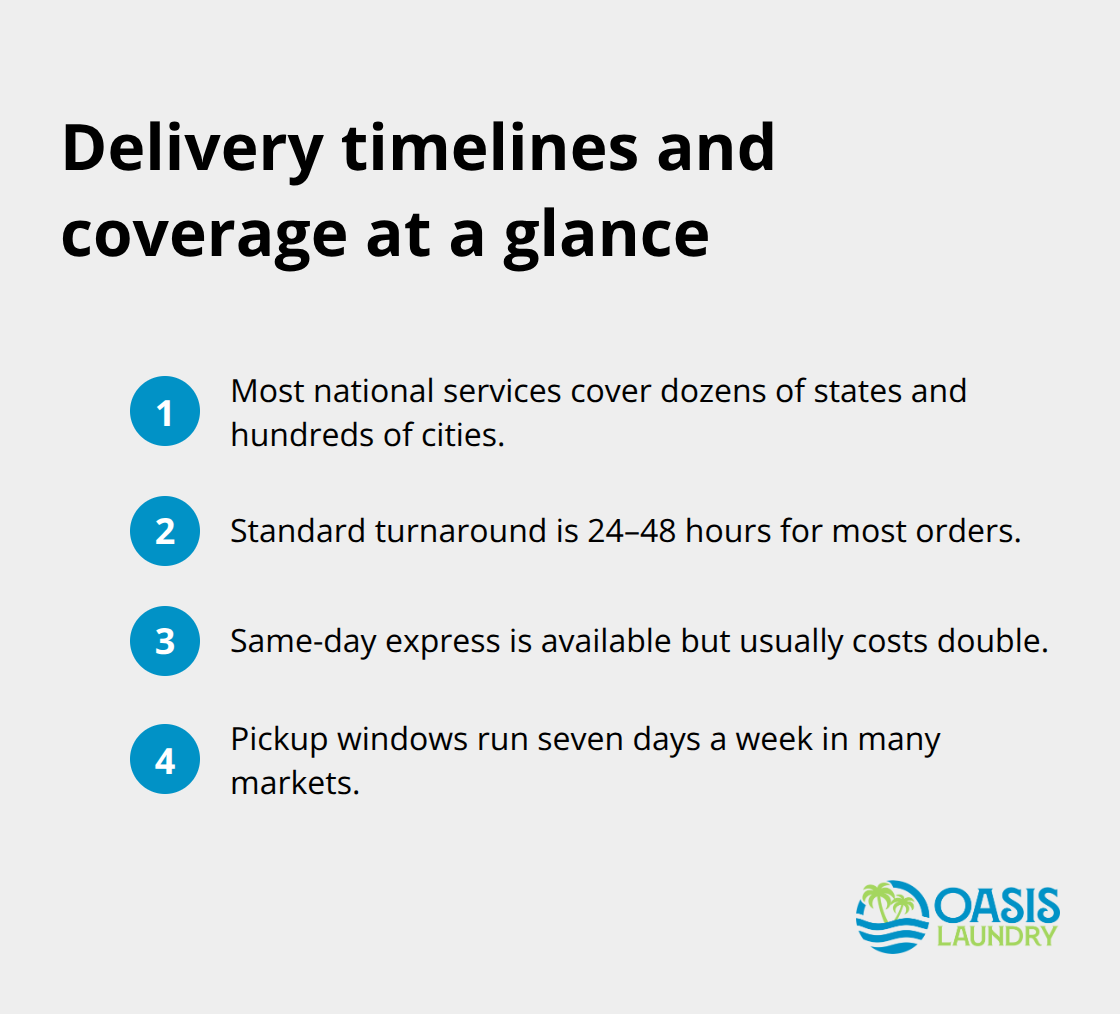 Delivery timelines and coverage at a glance

1 Most national services cover dozens of states and hundreds of cities.

2 Standard turnaround is 24–48 hours for most orders.

3 Same-day express is available but usually costs double.

4 Pickup windows run seven days a week in many markets.

OASIS LAUNDRY